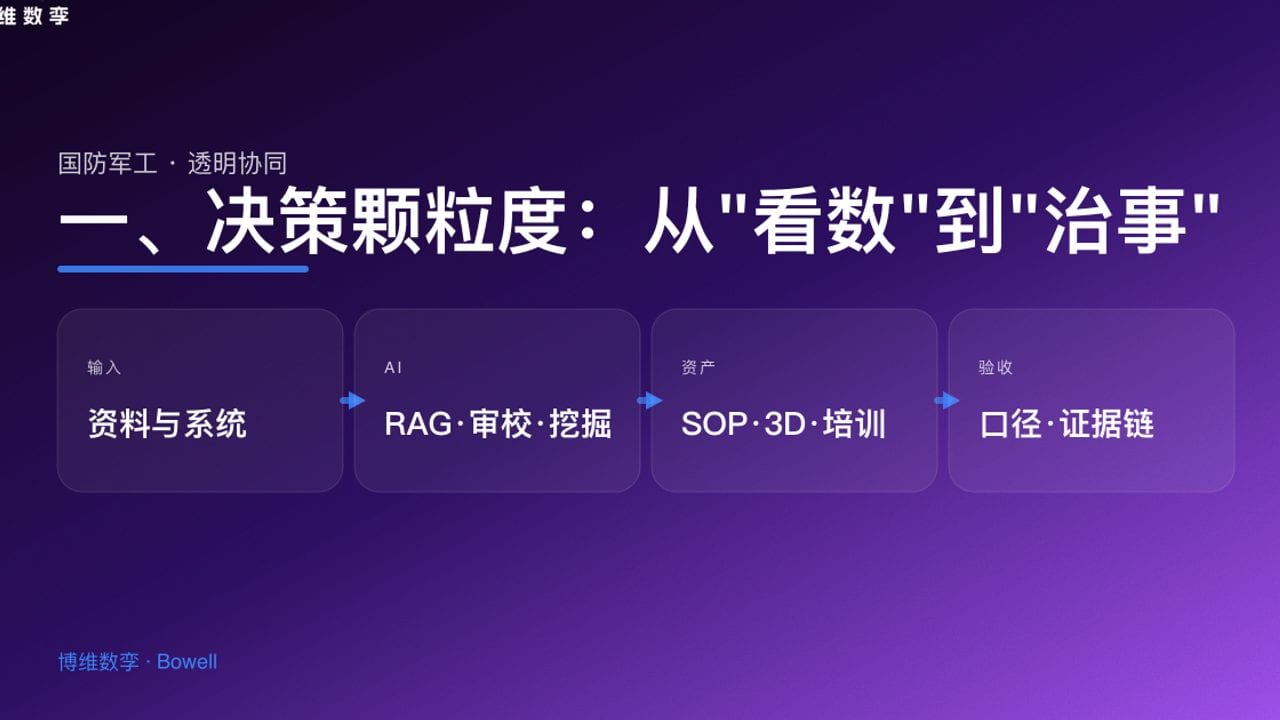 维数孪

国防军工 · 透明协同

一、决策颗粒度：从"看数"到"治事"

输入
资料与系统

AI
RAG·审校·挖掘

资产
SOP·3D·培训

验收
口径·证据链

博维数孪 · Bowell